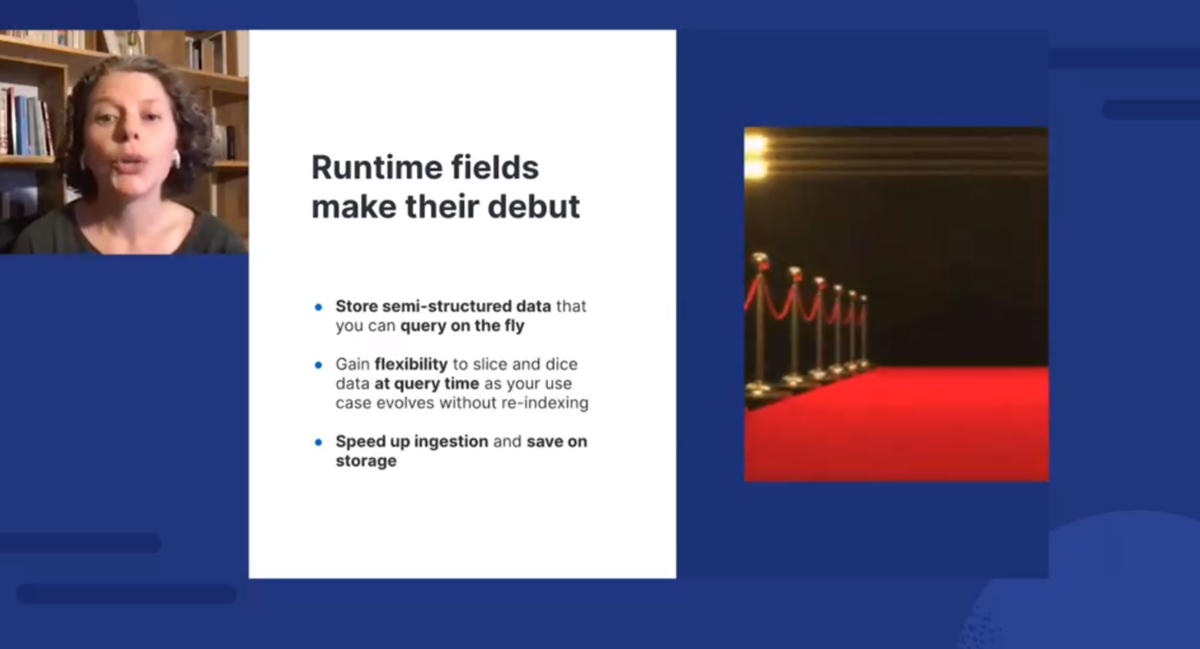 Runtime fields make their debut

- Store semi-structured data that you can query on the fly
- Gain flexibility to slice and dice data at query time as your use case evolves without re-indexing
- Speed up ingestion and save on storage